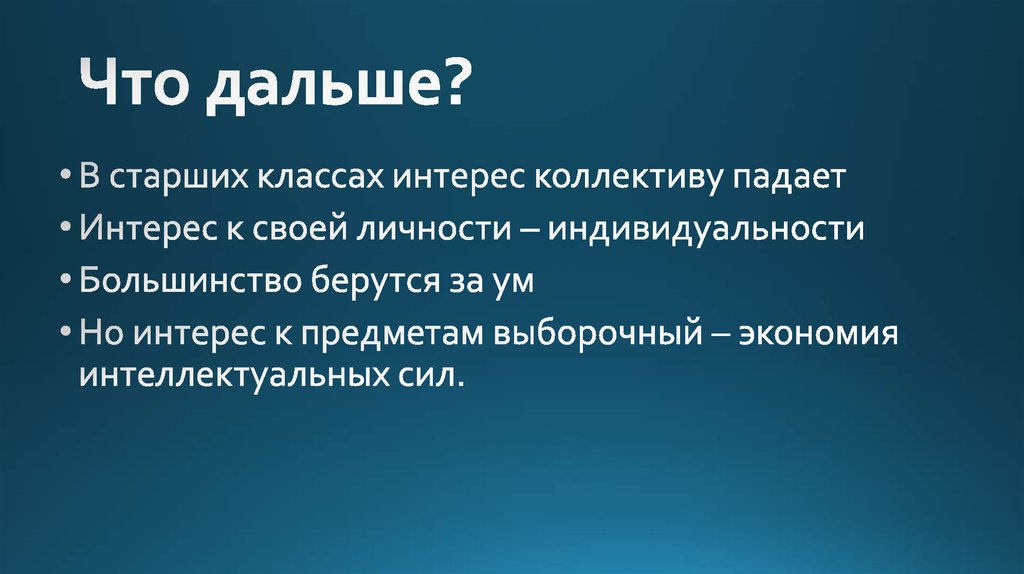 Что дальше?

• В старших классах интерес коллективу падает
• Интерес к своей личности – индивидуальности
• Большинство берутся за ум
• Но интерес к предметам выборочный – экономия интеллектуальных сил.